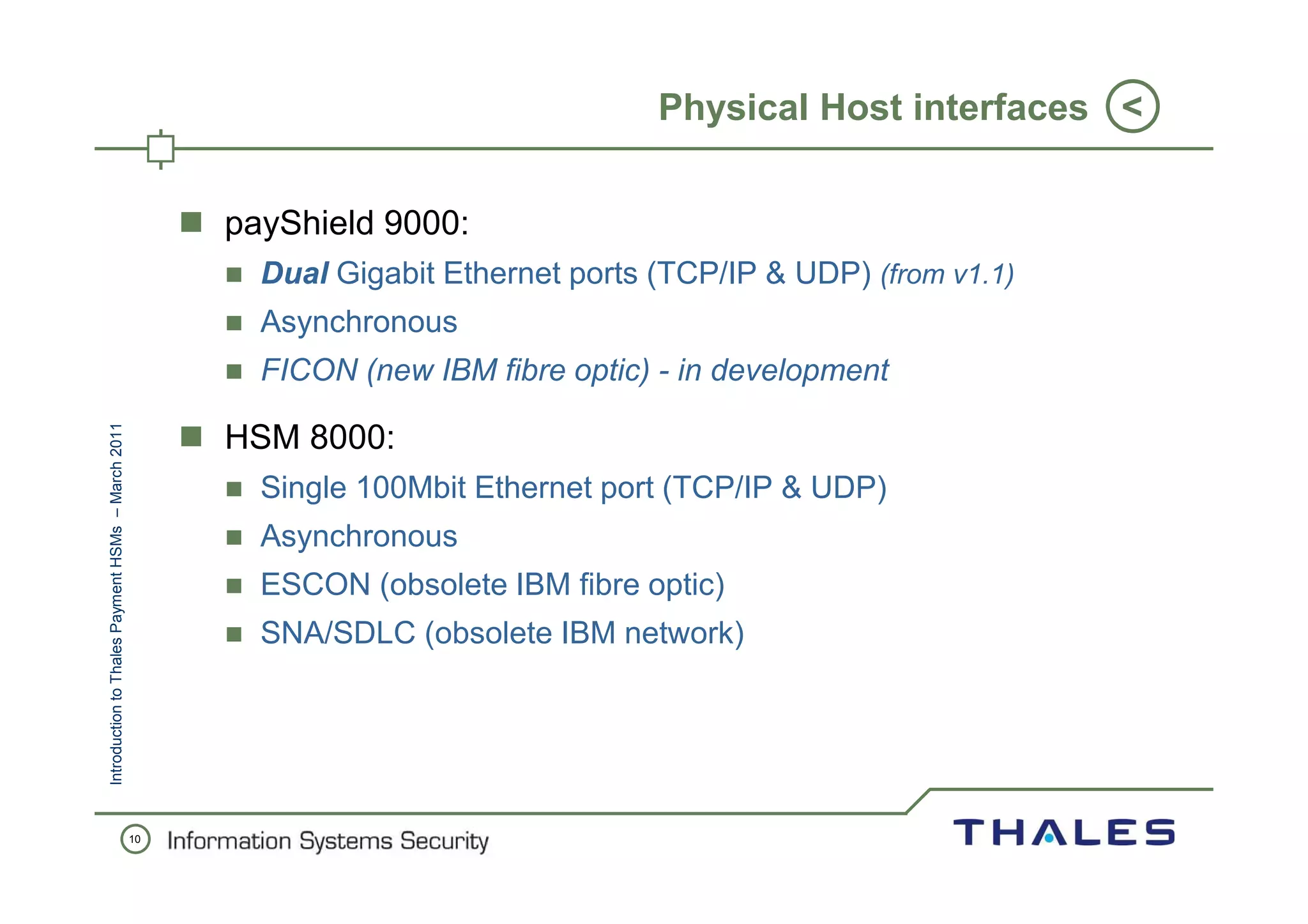 Physical Host interfaces <

payShield 9000:

Dual Gigabit Ethernet ports (TCP/IP & UDP) (from v1.1)

Asynchronous

FICON (new IBM fibre optic) - in development

HSM 8000:

Single 100Mbit Ethernet port (TCP/IP & UDP)

Asynchronous

ESCON (obsolete IBM fibre optic)

SNA/SDLC (obsolete IBM network)

Introduction to Thales Payment HSMs – March 2011

10 Information Systems Security

THALES